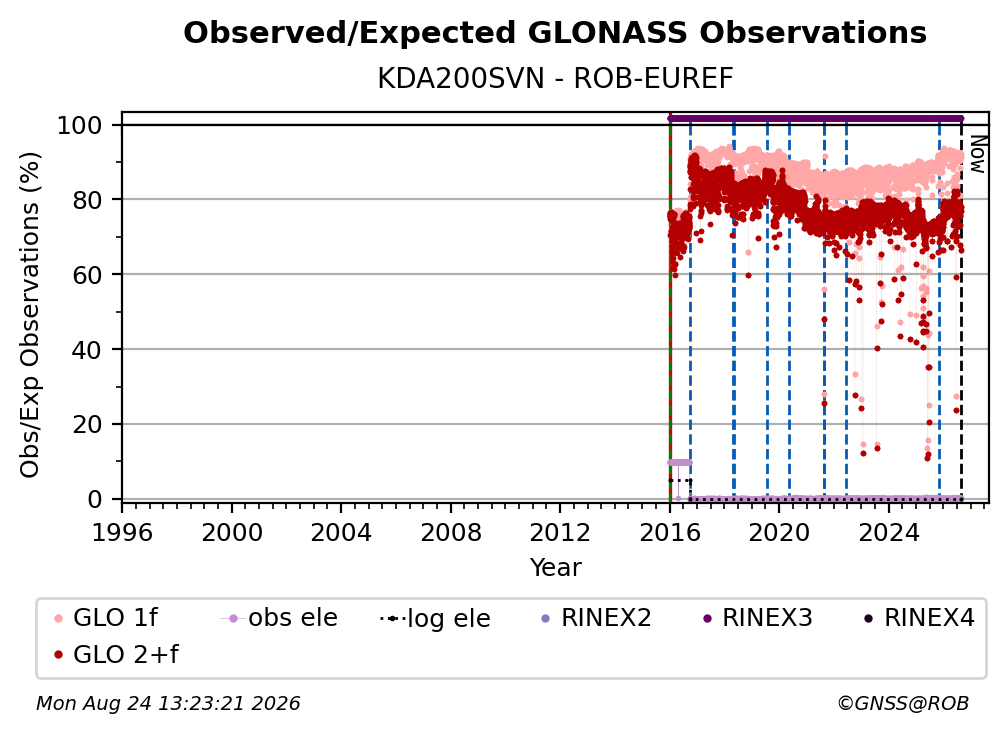 Observed/Expected GLONASS Observations

KDA200SVN - ROB-EUREF

Obs/Exp Observations (%)

100
80
60
40
20
0

Now

1996 2000 2004 2008 2012 2016 2020 2024

Year

GLO 1f
obs ele
log ele
RINEX2
RINEX3
RINEX4
GLO 2+f

Mon Aug 24 13:23:21 2026

©GNSS@ROB